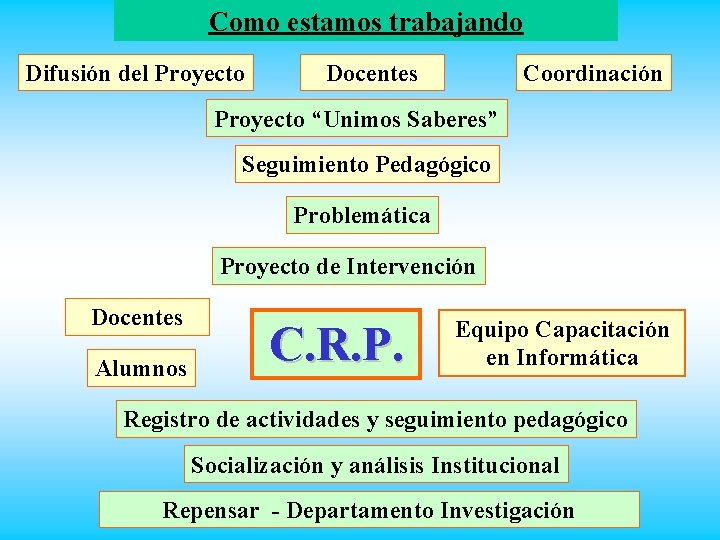 Como estamos trabajando

Difusión del Proyecto

Docentes

Coordinación

Proyecto “Unimos Saberes”

Seguimiento Pedagógico

Problemática

Proyecto de Intervención

Docentes

Alumnos

C.R.P.

Equipo Capacitación en Informática

Registro de actividades y seguimiento pedagógico

Socialización y análisis Institucional

Repensar - Departamento Investigación